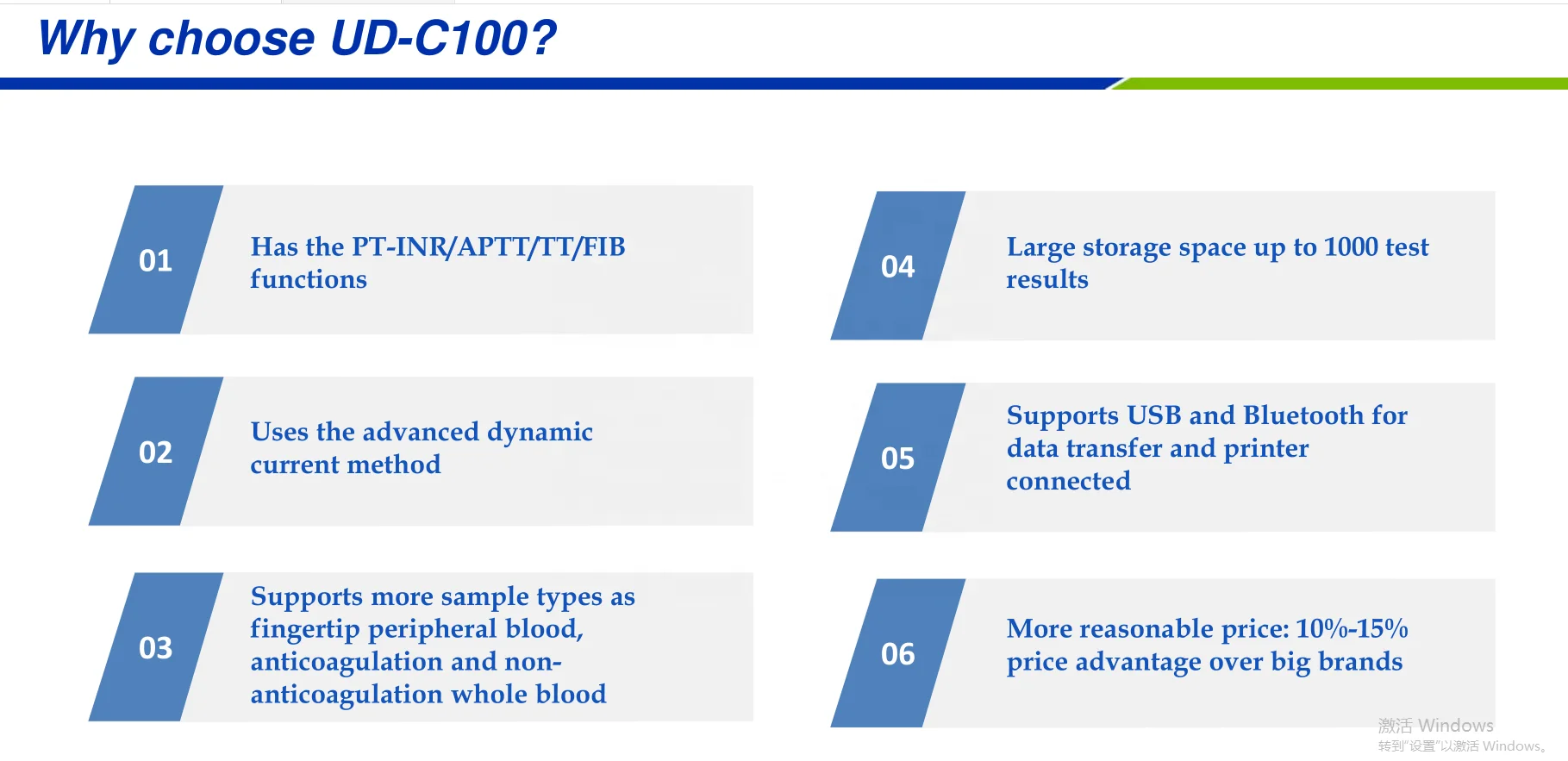 Why choose UD-C100?

01
Has the PT-INR/APTT/TT/FIB functions

02
Uses the advanced dynamic current method

03
Supports more sample types as fingertip peripheral blood, anticoagulation and non-anticoagulation whole blood

04
Large storage space up to 1000 test results

05
Supports USB and Bluetooth for data transfer and printer connected

06
More reasonable price: 10%-15% price advantage over big brands

激活 Windows
转到"设置"以激活 Windows。